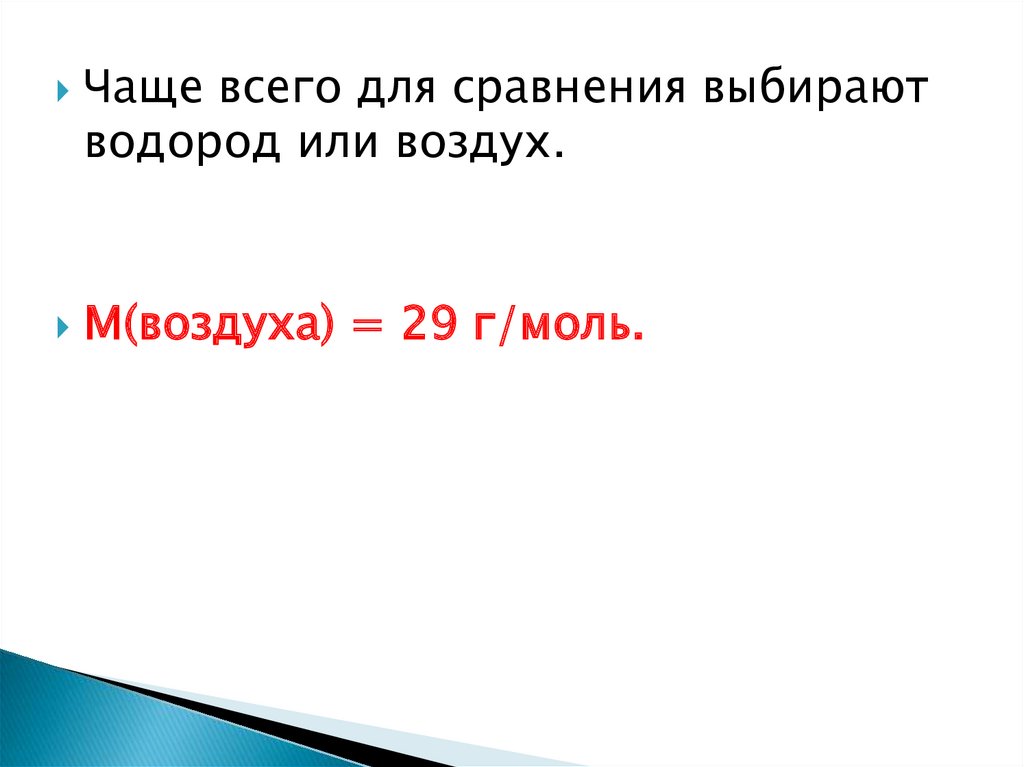 Чаще всего для сравнения выбирают водород или воздух.

М(воздуха) = 29 г/моль.